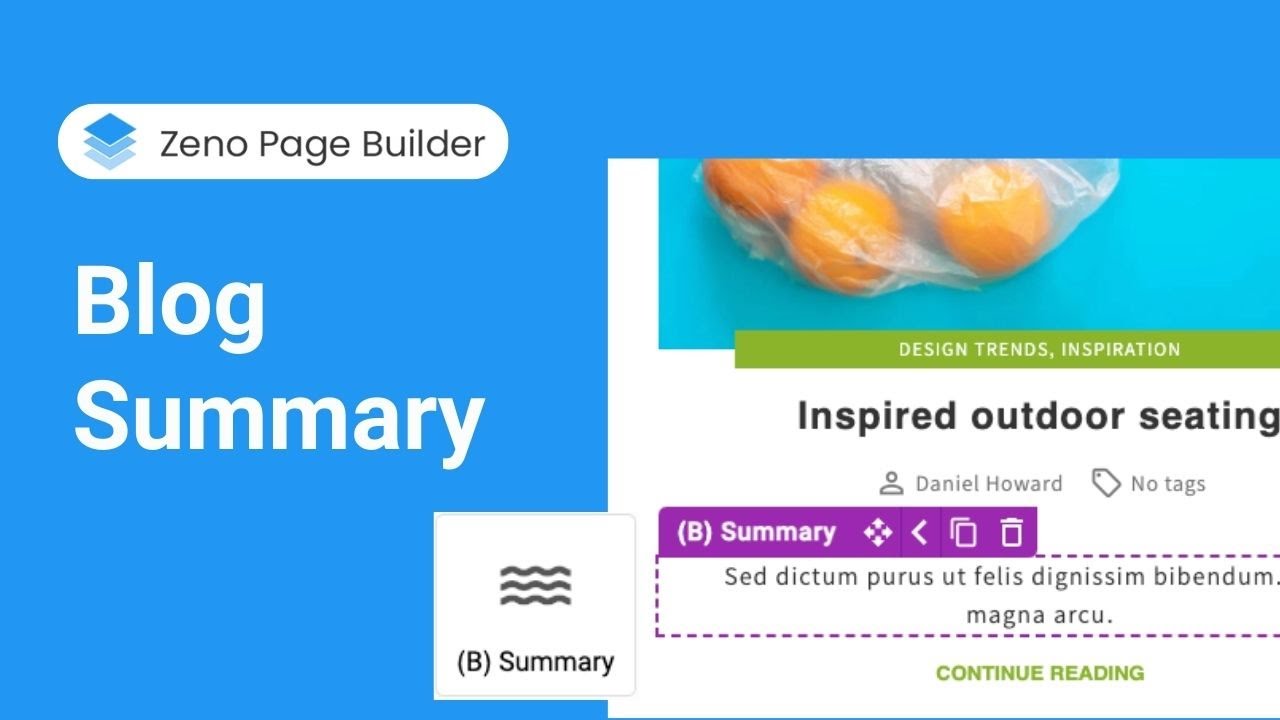 Zeno Page Builder

Blog Summary

DESIGN TRENDS, INSPIRATION

Inspired outdoor seating

Daniel Howard No tags

(B) Summary

Sed dictum purus ut felis dignissim bibendum. magna arcu.

CONTINUE READING

(B) Summary